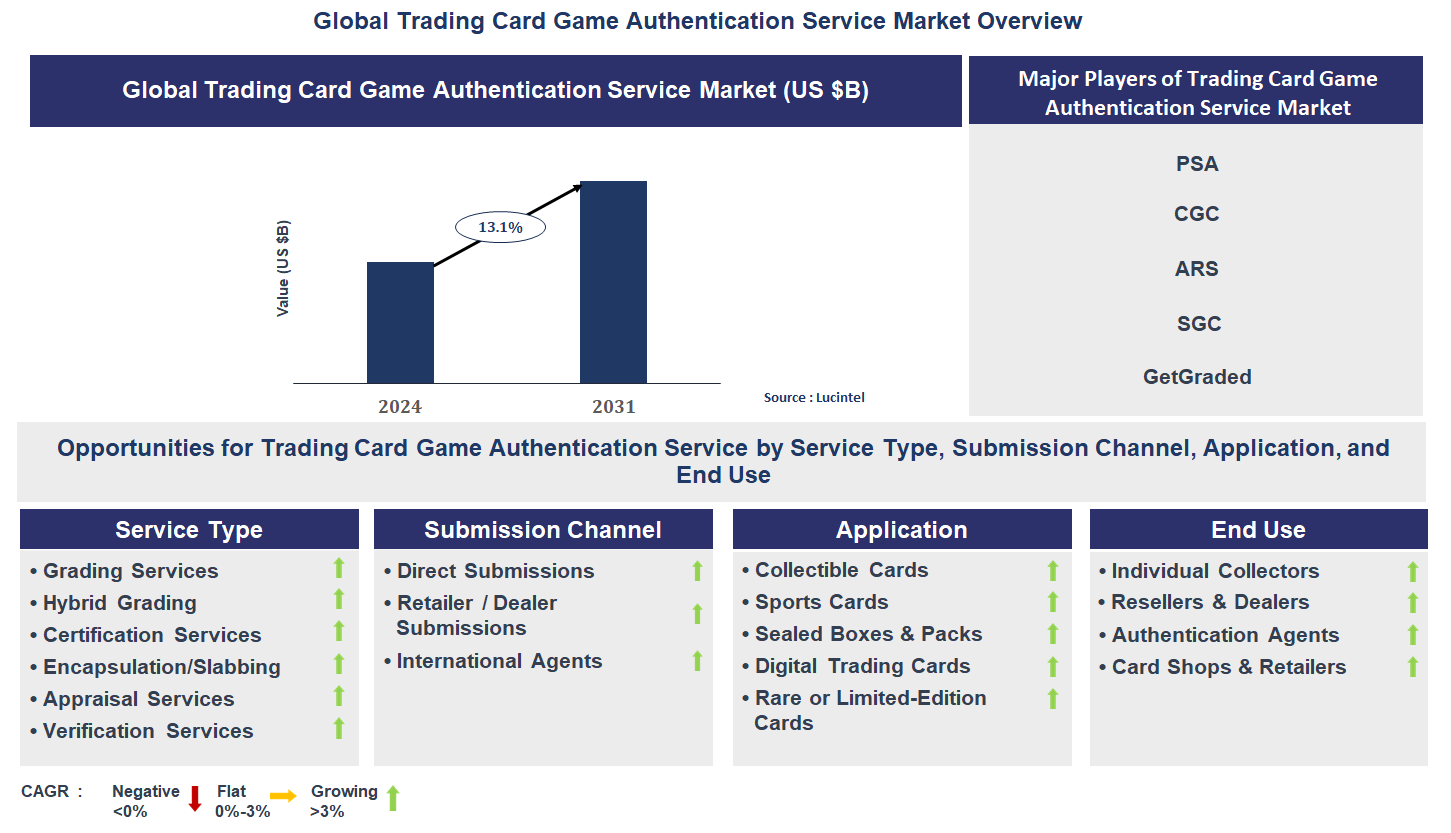 Global Trading Card Game Authentication Service Market Overview

Global Trading Card Game Authentication Service Market (US $B)

Value (US $B)

13.1%

2024

2031

Source : Lucintel

Major Players of Trading Card Game Authentication Service Market

PSA

CGC

ARS

SGC

GetGraded

Opportunities for Trading Card Game Authentication Service by Service Type, Submission Channel, Application, and End Use

Service Type
• Grading Services
• Hybrid Grading
• Certification Services
• Encapsulation/Slabbing
• Appraisal Services
• Verification Services

Submission Channel
• Direct Submissions
• Retailer / Dealer Submissions
• International Agents

Application
• Collectible Cards
• Sports Cards
• Sealed Boxes & Packs
• Digital Trading Cards
• Rare or Limited-Edition Cards

End Use
• Individual Collectors
• Resellers & Dealers
• Authentication Agents
• Card Shops & Retailers

CAGR : Negative <0% Flat 0%-3% Growing >3%